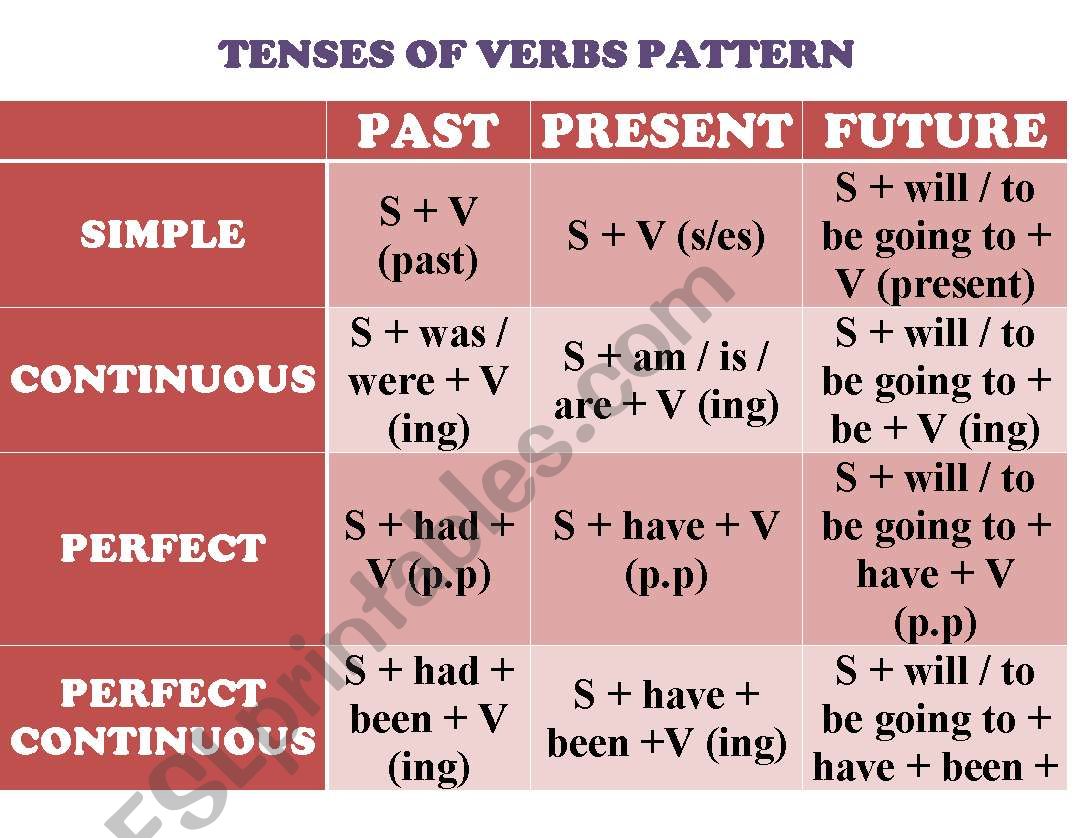 TENSES OF VERBS PATTERN

| | PAST | PRESENT | FUTURE |
|---|---|---|---|
| SIMPLE | S + V (past) | S + V (s/es) | S + will / to be going to + V (present) |
| CONTINUOUS | S + was / were + V (ing) | S + am / is / are + V (ing) | S + will / to be going to + be + V (ing) |
| PERFECT | S + had + V (p.p) | S + have + V (p.p) | S + will / to be going to + have + V (p.p) |
| PERFECT CONTINUOUS | S + had + been + V (ing) | S + have + been +V (ing) | S + will / to be going to + have + been + |

ESLprintables.com